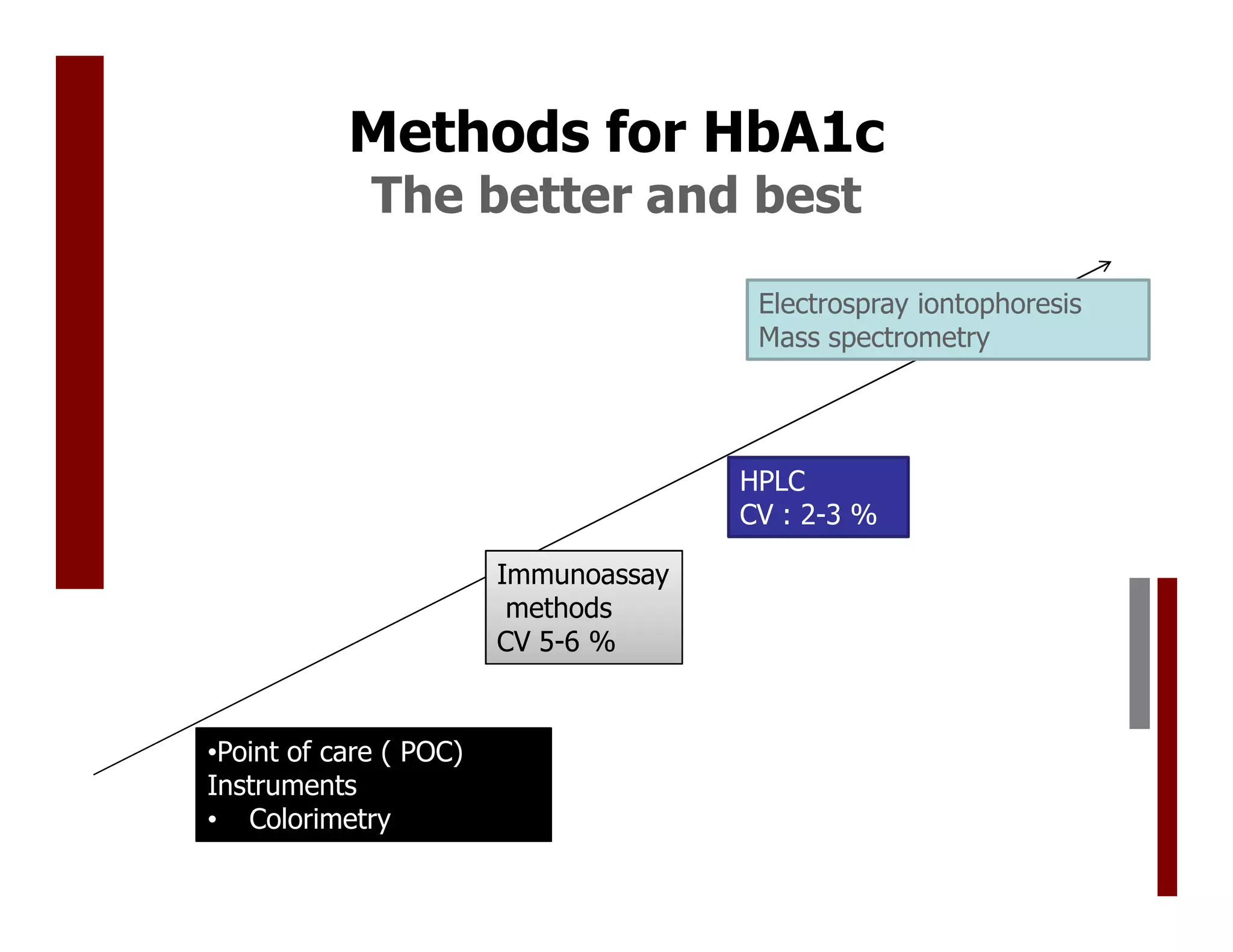 Methods for HbA1c
The better and best

Electrospray iontophoresis
Mass spectrometry

HPLC
CV : 2-3 %

Immunoassay methods
CV 5-6 %

•Point of care ( POC) Instruments
• Colorimetry